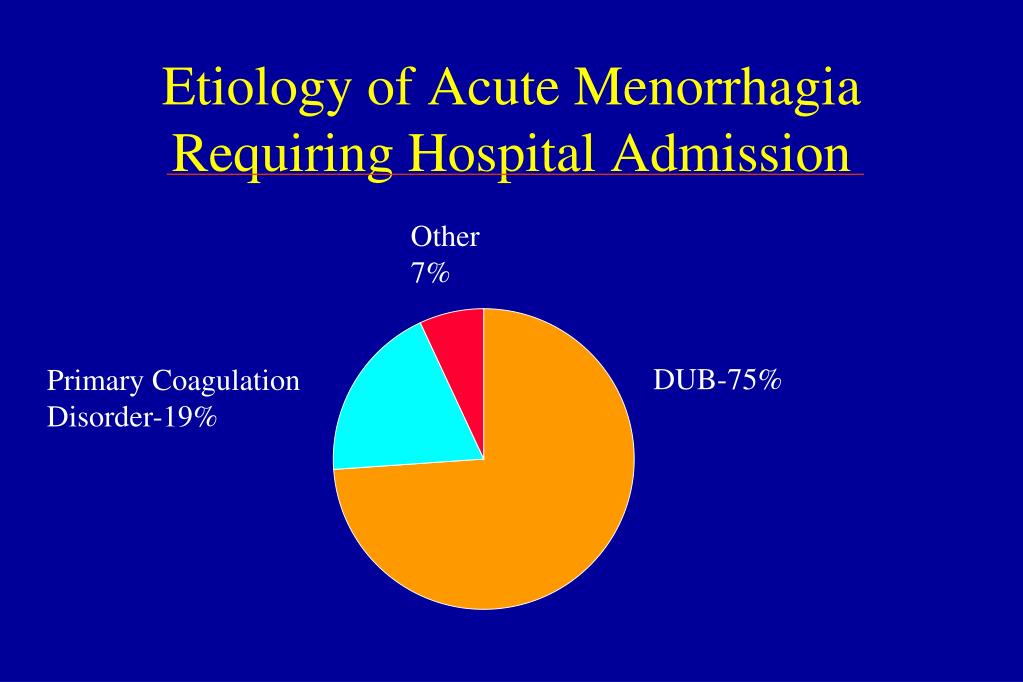 Etiology of Acute Menorrhagia Requiring Hospital Admission

Other
7%

Primary Coagulation
Disorder-19%

DUB-75%